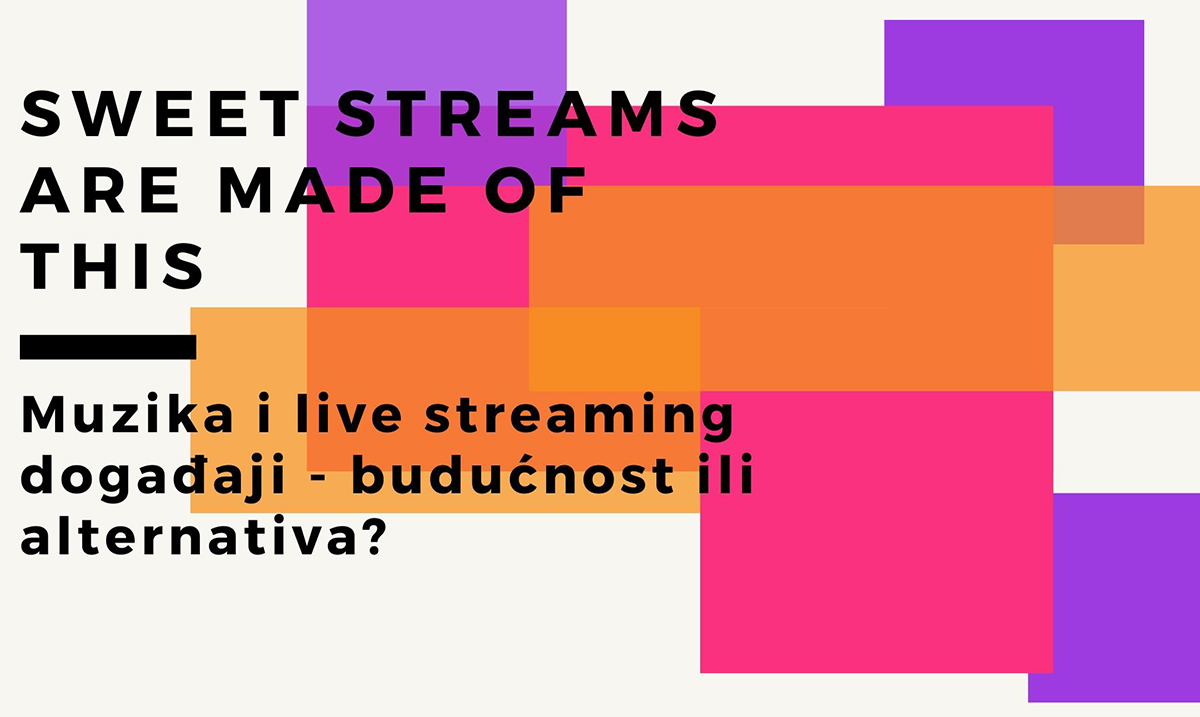 SWEET STREAMS ARE MADE OF THIS

Muzika i live streaming događaji - budućnost ili alternativa?